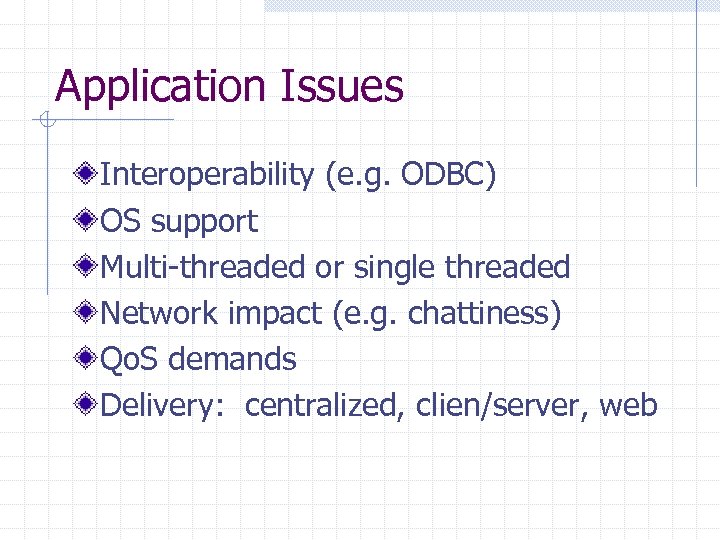 Application Issues

Interoperability (e.g. ODBC)
OS support
Multi-threaded or single threaded
Network impact (e.g. chattiness)
QoS demands
Delivery:  centralized, clien/server, web